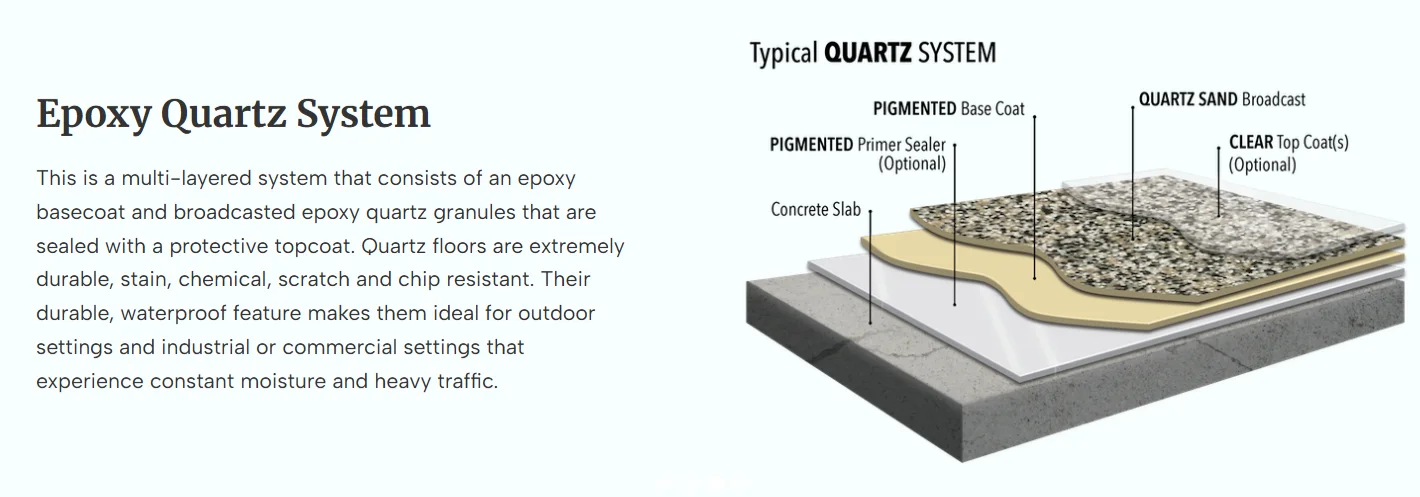 Epoxy Quartz System

This is a multi-layered system that consists of an epoxy basecoat and broadcasted epoxy quartz granules that are sealed with a protective topcoat. Quartz floors are extremely durable, stain, chemical, scratch and chip resistant. Their durable, waterproof feature makes them ideal for outdoor settings and industrial or commercial settings that experience constant moisture and heavy traffic.

Typical QUARTZ SYSTEM

PIGMENTED Base Coat

QUARTZ SAND Broadcast

PIGMENTED Primer Sealer (Optional)

CLEAR Top Coat(s) (Optional)

Concrete Slab